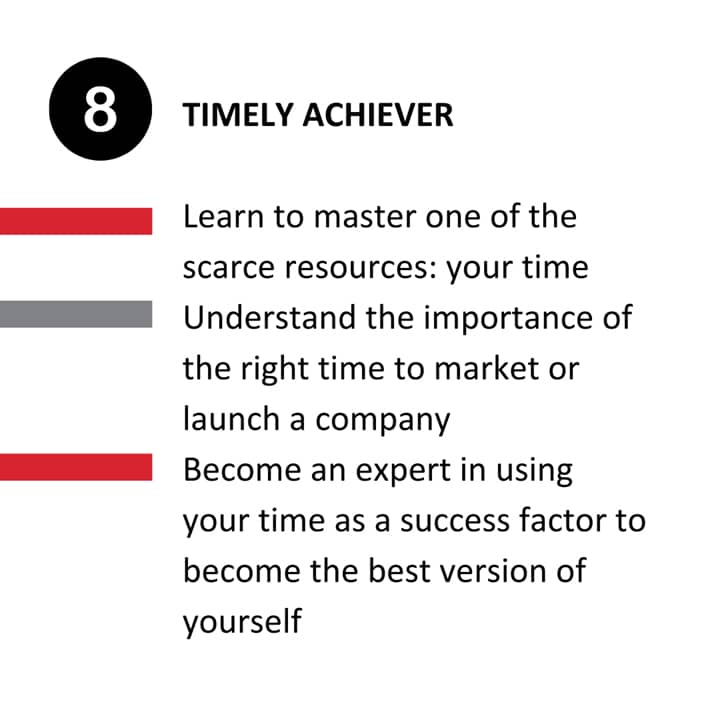 8

TIMELY ACHIEVER

Learn to master one of the scarce resources: your time

Understand the importance of the right time to market or launch a company

Become an expert in using your time as a success factor to become the best version of yourself